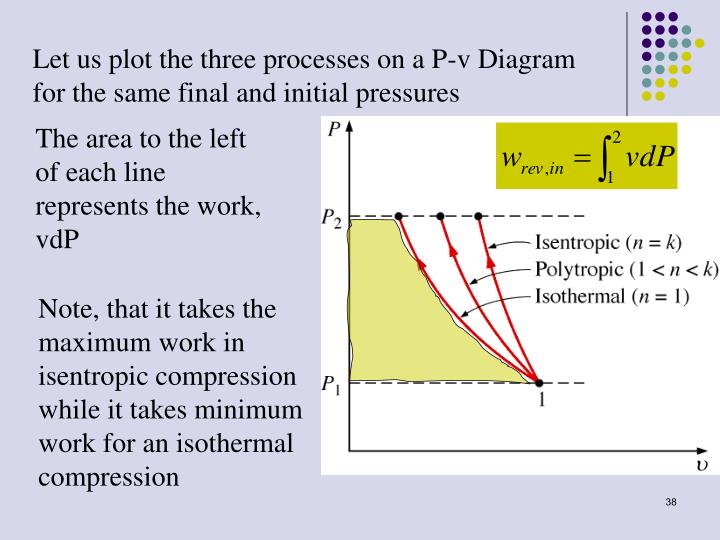 Let us plot the three processes on a P-v Diagram for the same final and initial pressures

The area to the left of each line represents the work, vdP

Note, that it takes the maximum work in isentropic compression while it takes minimum work for an isothermal compression

$P$

$w_{rev,in} = \int_1^2 vdP$

$P_2$

Isentropic ($n = k$)

Polytropic ($1 < n < k$)

Isothermal ($n = 1$)

$P_1$

1

$\upsilon$

38